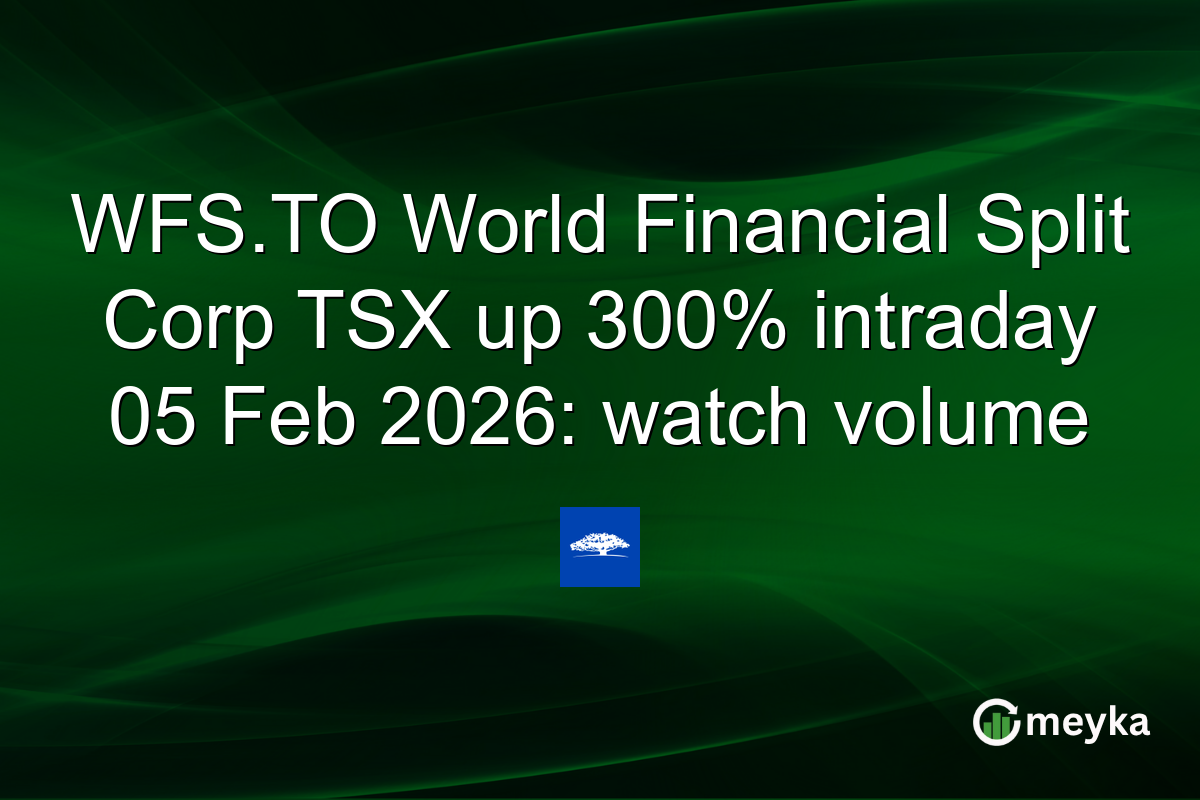 WFS.TO World Financial Split Corp TSX up 300% intraday 05 Feb 2026: watch volume

meyka